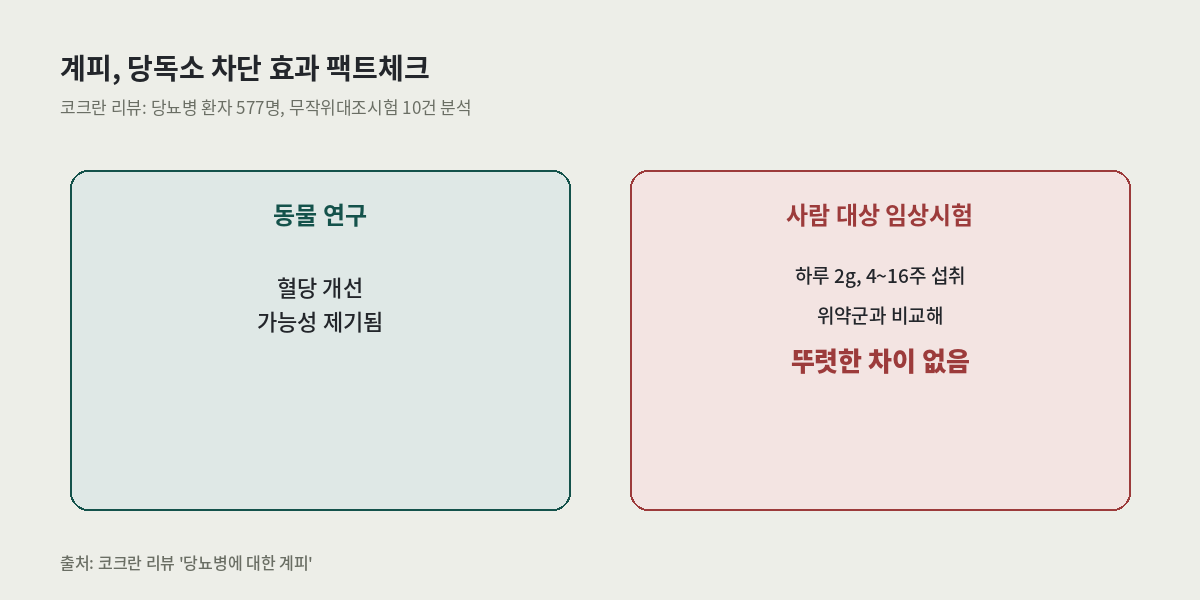 계피, 당독소 차단 효과 팩트체크

코크란 리뷰: 당뇨병 환자 577명, 무작위대조시험 10건 분석

동물 연구

혈당 개선
가능성 제기됨

사람 대상 임상시험

하루 2g, 4~16주 섭취

위약군과 비교해

뚜렷한 차이 없음

출처: 코크란 리뷰 '당뇨병에 대한 계피'